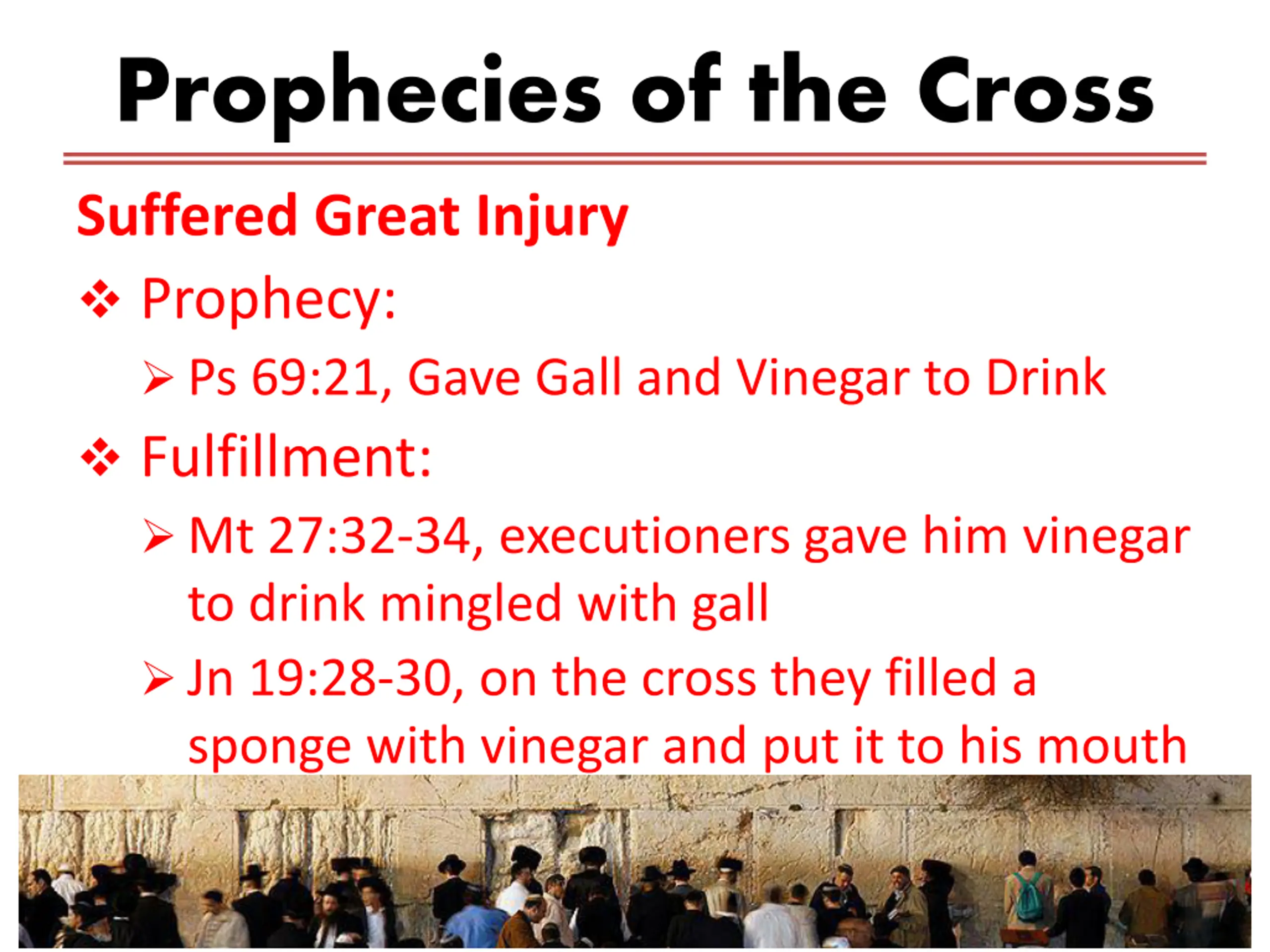 Prophecies of the Cross

Suffered Great Injury

❖ Prophecy:

➢ Ps 69:21, Gave Gall and Vinegar to Drink

❖ Fulfillment:

➢ Mt 27:32-34, executioners gave him vinegar to drink mingled with gall

➢ Jn 19:28-30, on the cross they filled a sponge with vinegar and put it to his mouth